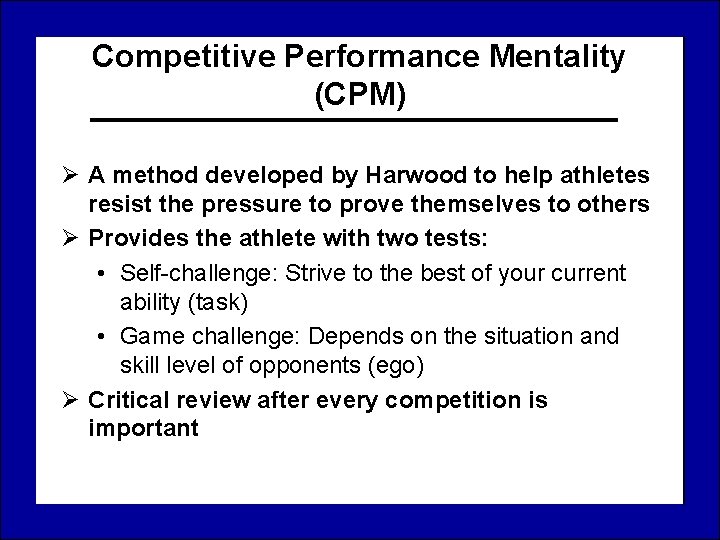 Competitive Performance Mentality (CPM)

➢ A method developed by Harwood to help athletes resist the pressure to prove themselves to others
➢ Provides the athlete with two tests:
• Self-challenge: Strive to the best of your current ability (task)
• Game challenge: Depends on the situation and skill level of opponents (ego)
➢ Critical review after every competition is important